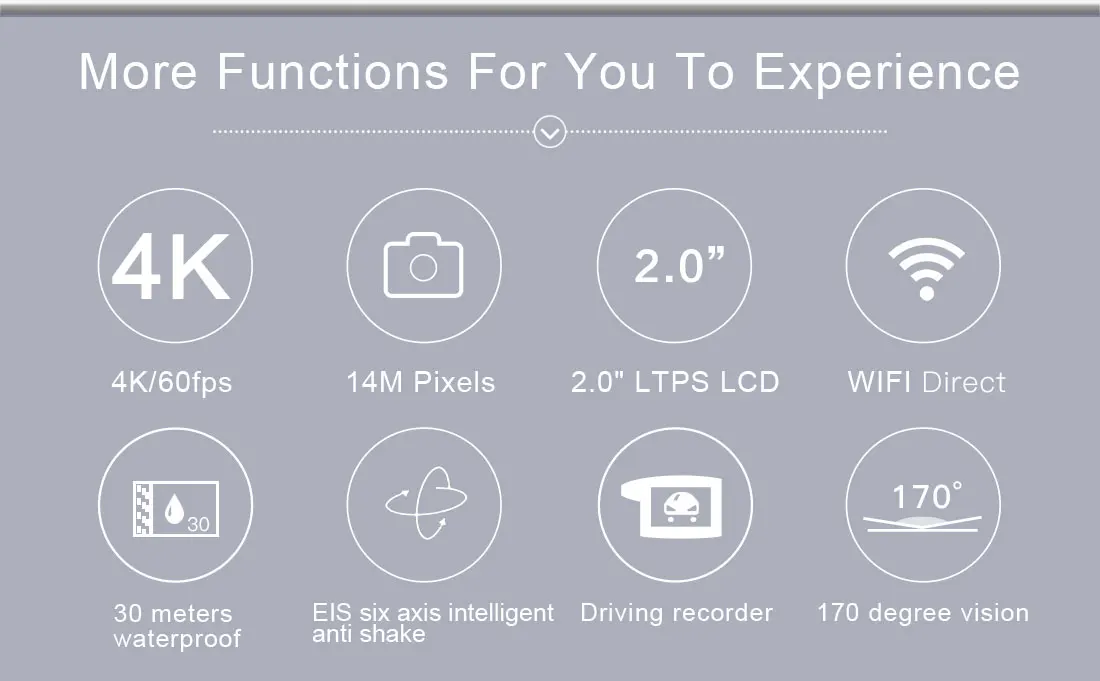 More Functions For You To Experience

4K

4K/60fps

14M Pixels

2.0”

2.0" LTPS LCD

WIFI Direct

30

30 meters waterproof

EIS six axis intelligent anti shake

Driving recorder

170°

170 degree vision